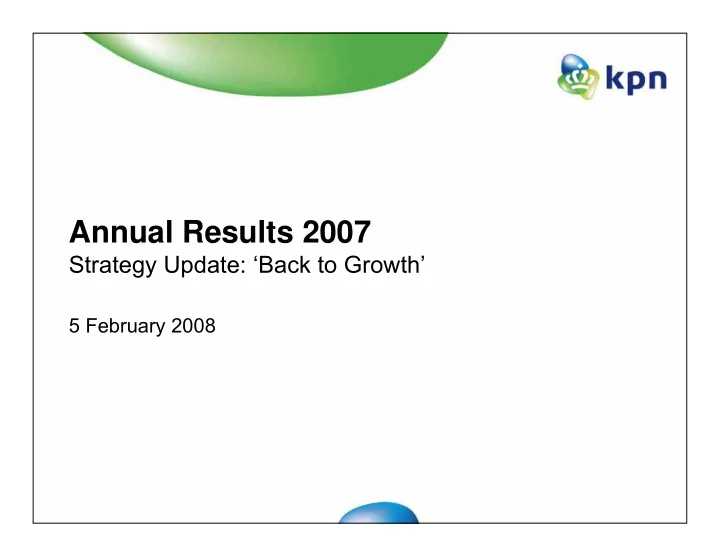 kpn

Annual Results 2007
Strategy Update: ‘Back to Growth’

5 February 2008